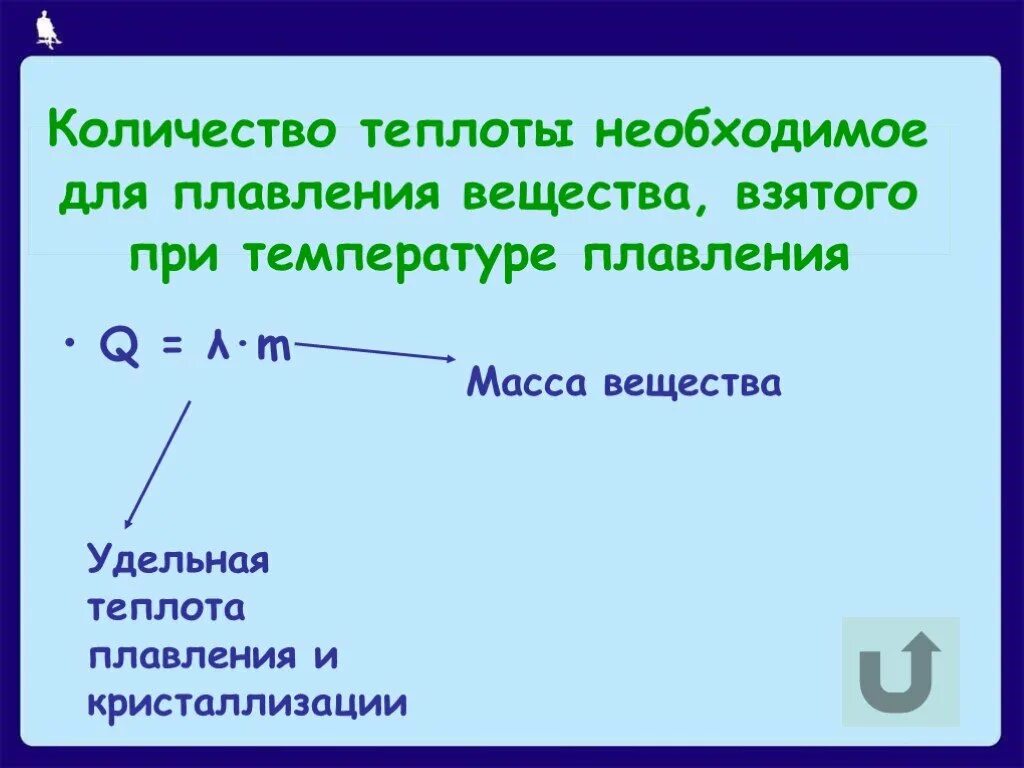 Количество теплоты необходимое для плавления вещества, взятого при температуре плавления

• $Q = \lambda \cdot m$

Масса вещества

Удельная теплота плавления и кристаллизации